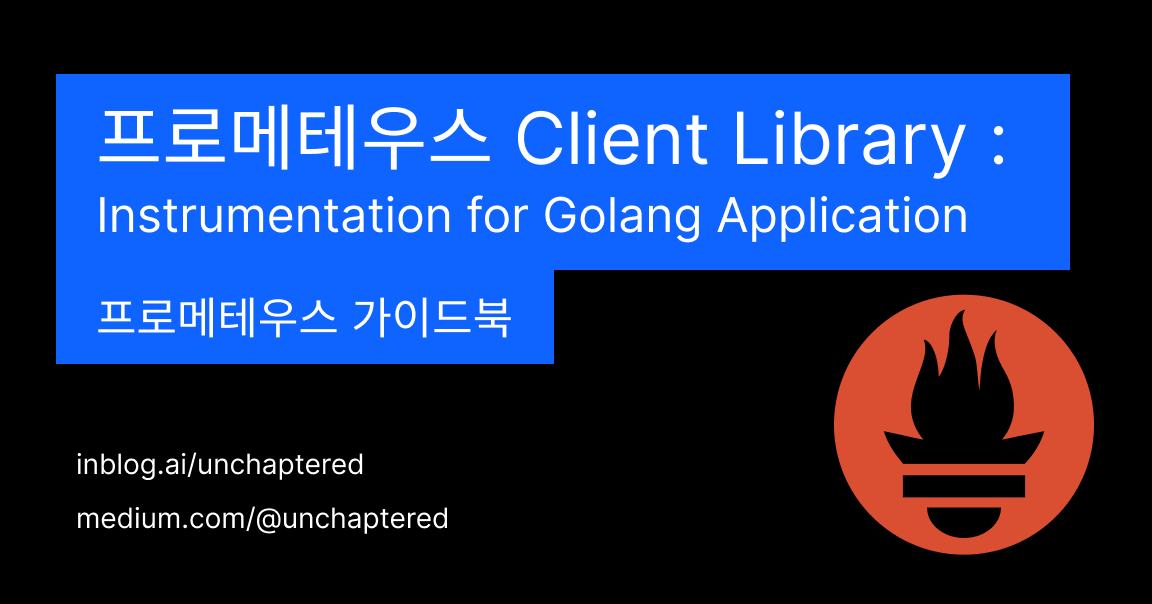 프로메테우스 Client Library :
Instrumentation for Golang Application

프로메테우스 가이드북

inblog.ai/unchaptered

medium.com/@unchaptered